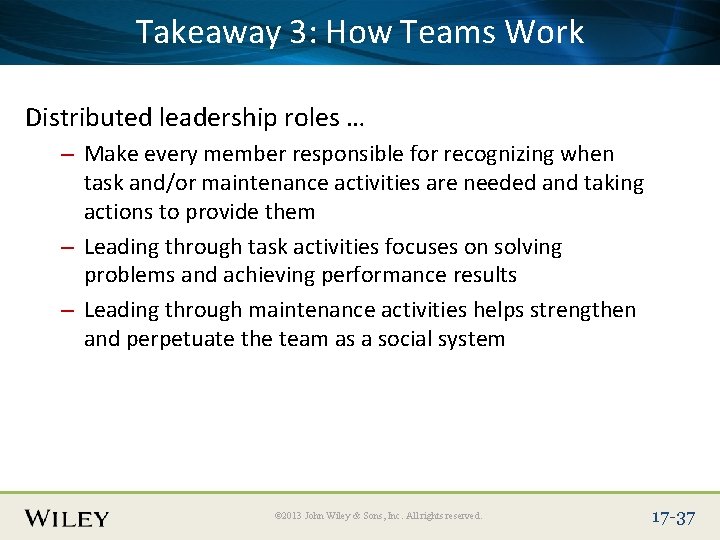 Takeaway 3: How Teams Work

Distributed leadership roles …

– Make every member responsible for recognizing when task and/or maintenance activities are needed and taking actions to provide them

– Leading through task activities focuses on solving problems and achieving performance results

– Leading through maintenance activities helps strengthen and perpetuate the team as a social system

WILEY

©2013 John Wiley & Sons, Inc. All rights reserved.

17-37